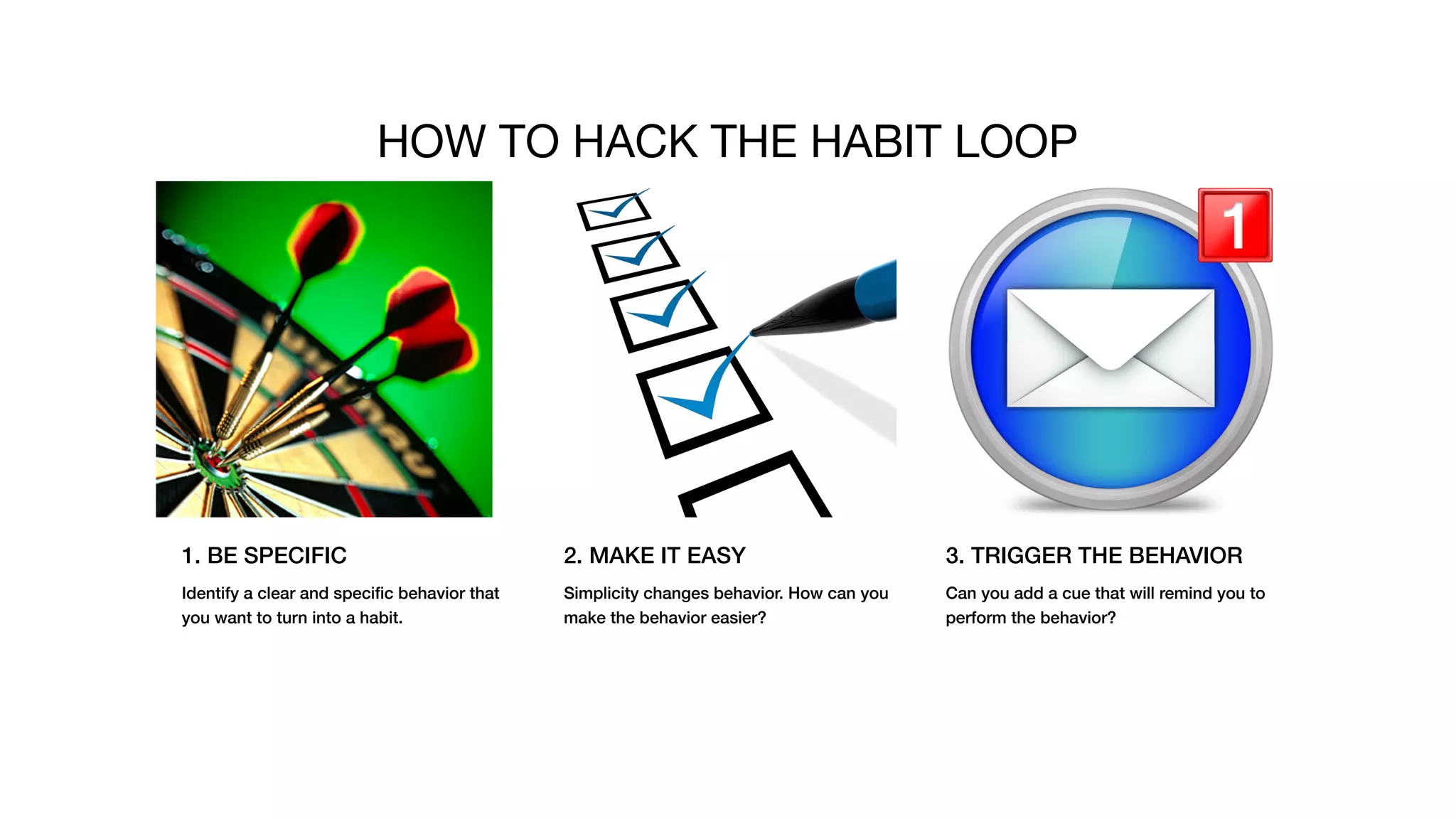 HOW TO HACK THE HABIT LOOP

1

1. BE SPECIFIC

Identify a clear and specific behavior that you want to turn into a habit.

2. MAKE IT EASY

Simplicity changes behavior. How can you make the behavior easier?

3. TRIGGER THE BEHAVIOR

Can you add a cue that will remind you to perform the behavior?